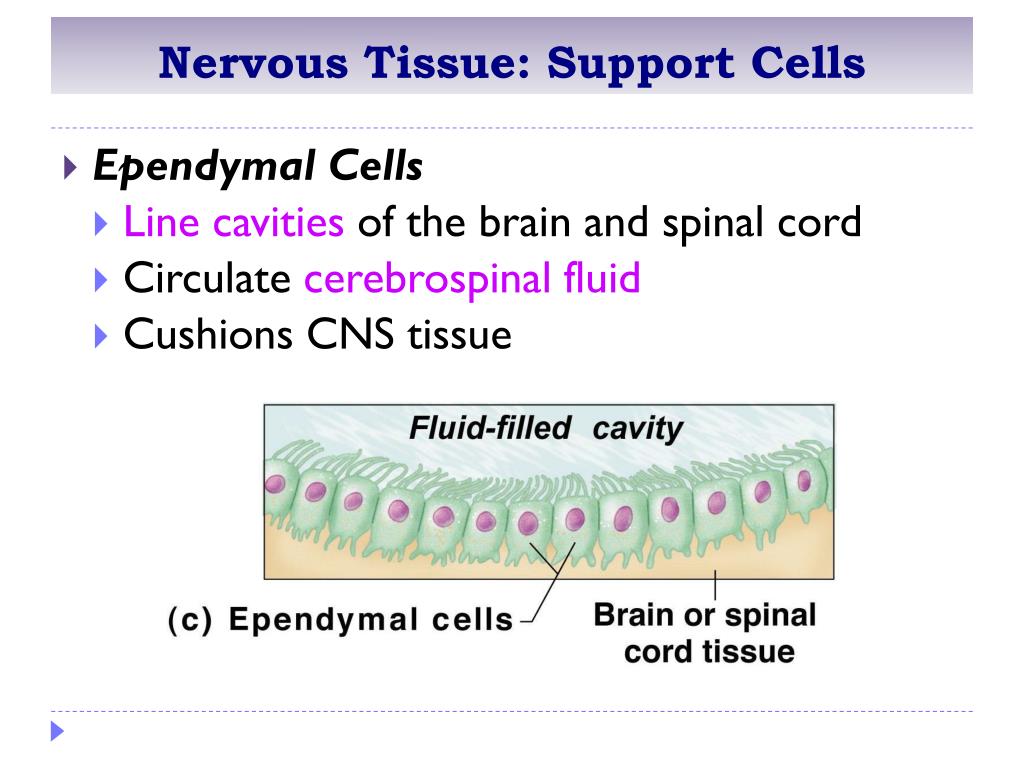 Nervous Tissue: Support Cells

Ependymal Cells
Line cavities of the brain and spinal cord
Circulate cerebrospinal fluid
Cushions CNS tissue

Fluid-filled cavity

(c) Ependymal cells

Brain or spinal cord tissue